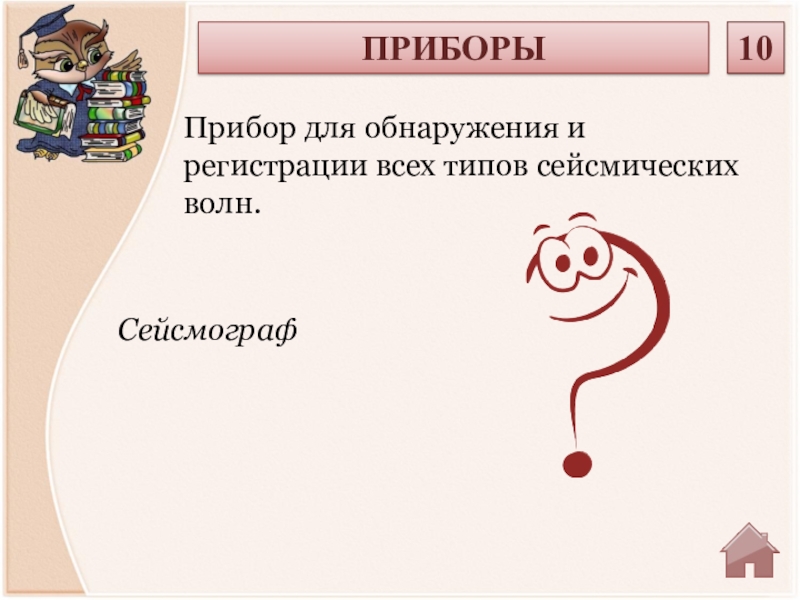 ПРИБОРЫ

10

Прибор для обнаружения и регистрации всех типов сейсмических волн.

Сейсмограф